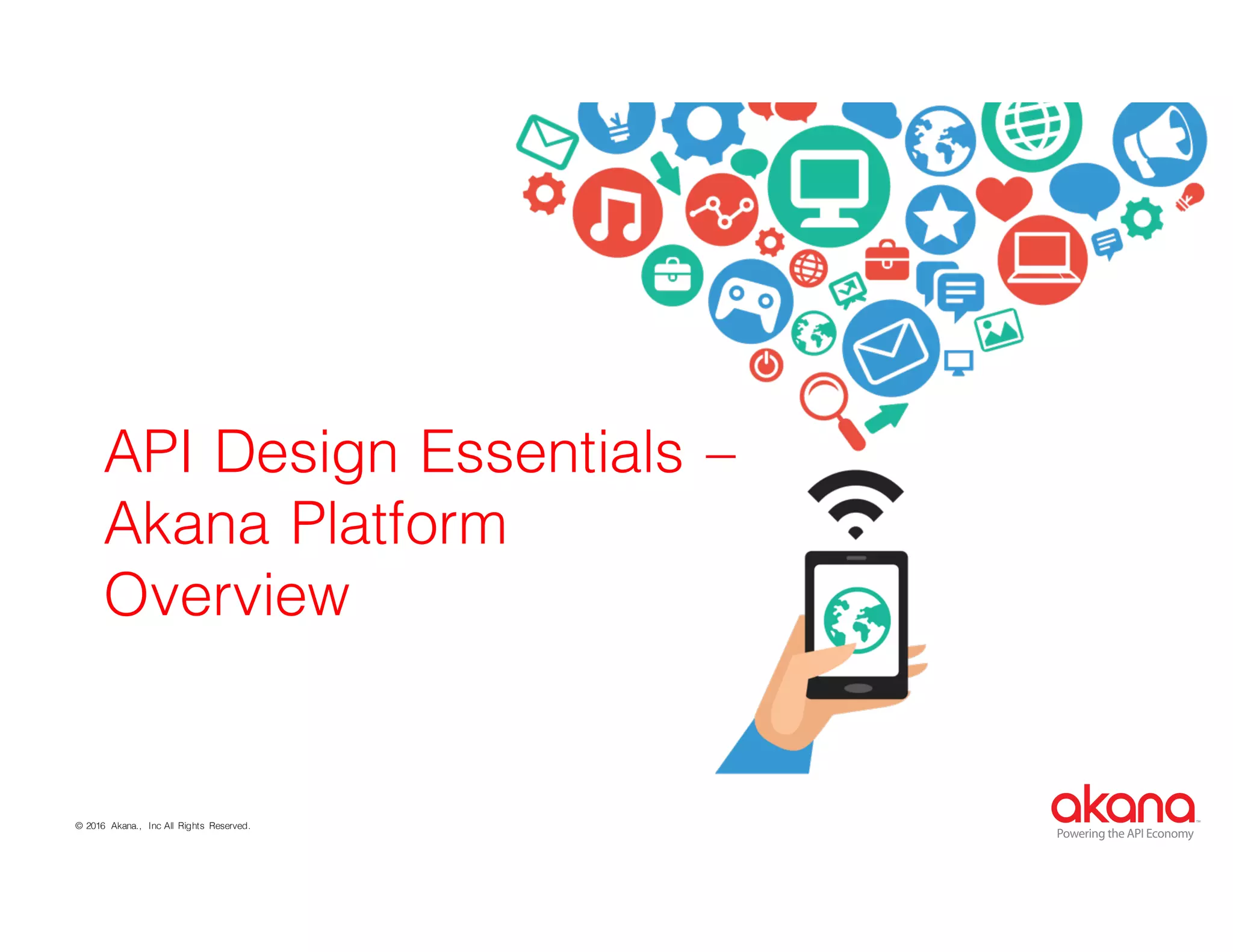 API Design Essentials – Akana Platform Overview

© 2016 Akana., Inc All Rights Reserved.

akana™
Powering the API Economy